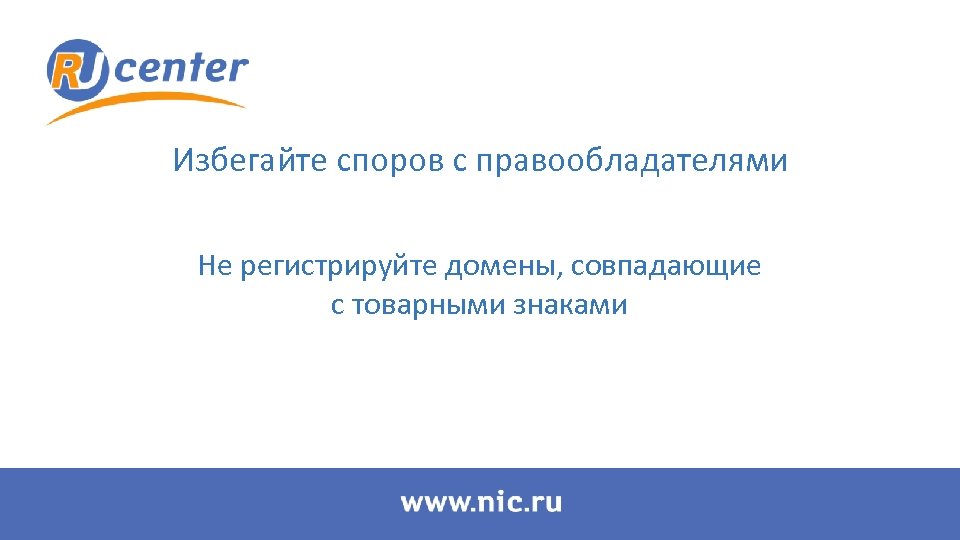 RU center

Избегайте споров с правообладателями

Не регистрируйте домены, совпадающие с товарными знаками

www.nic.ru